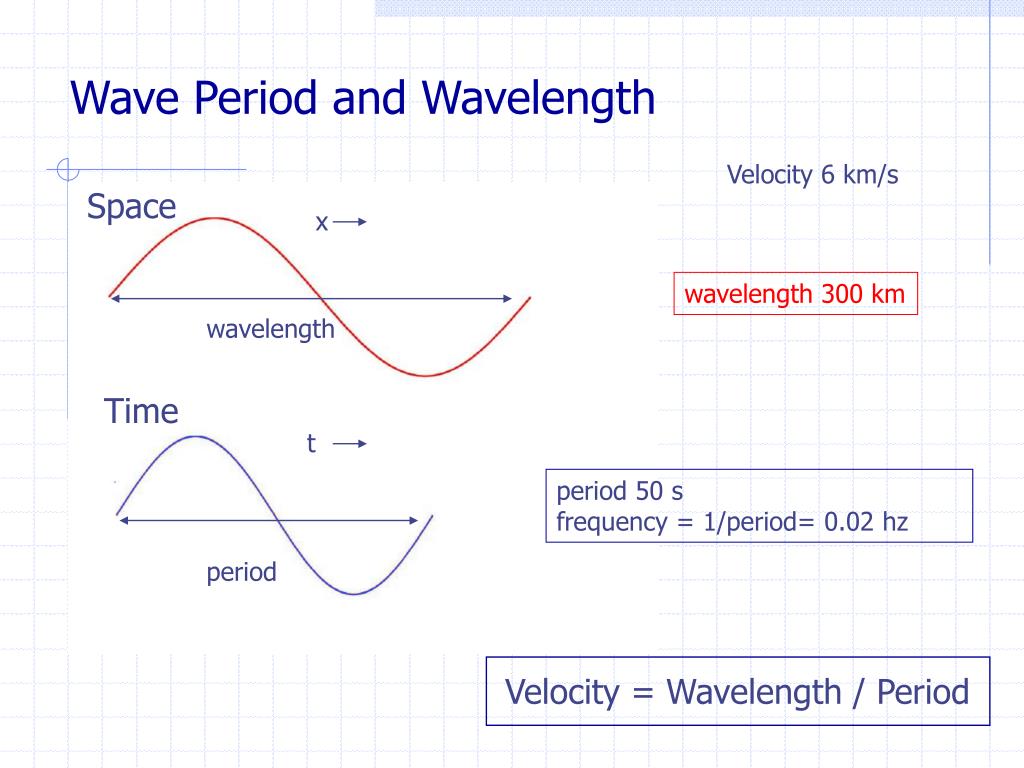 Wave Period and Wavelength

Velocity 6 km/s

Space

x

wavelength

wavelength 300 km

Time

t

period

period 50 s
frequency = 1/period= 0.02 hz

Velocity = Wavelength / Period